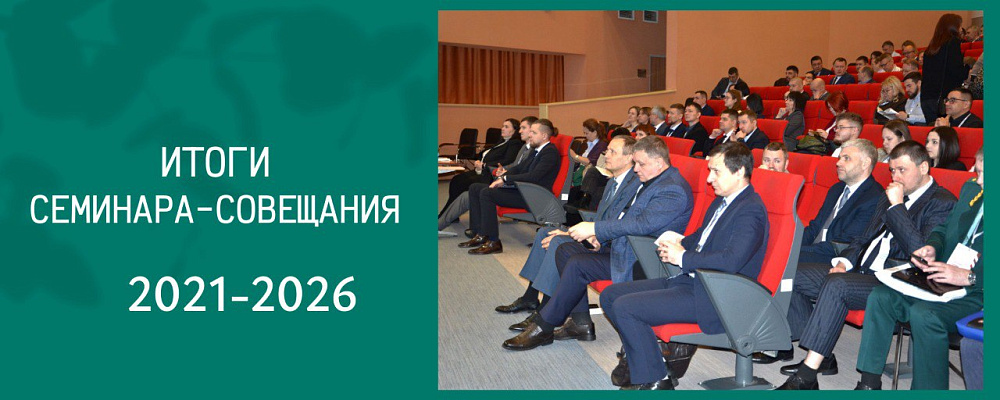 ИТОГИ
СЕМИНАРА-СОВЕЩАНИЯ

2021-2026